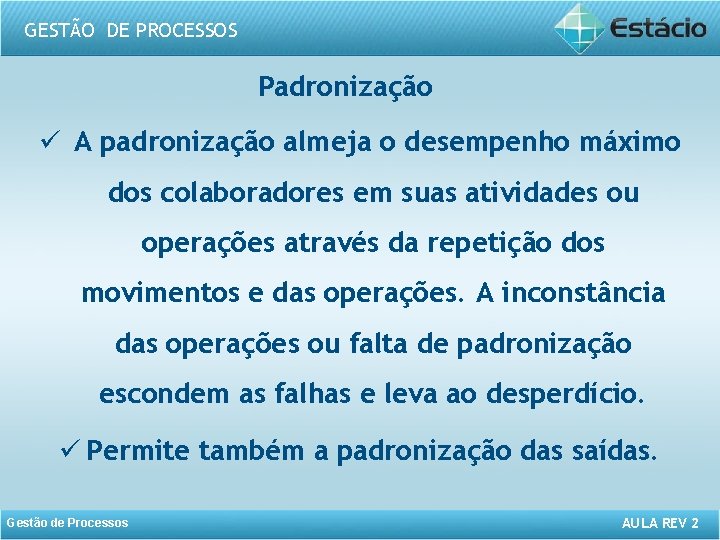 GESTÃO DE PROCESSOS

Estácio

Padronização

✓ A padronização almeja o desempenho máximo dos colaboradores em suas atividades ou operações através da repetição dos movimentos e das operações. A inconstância das operações ou falta de padronização escondem as falhas e leva ao desperdício.

✓ Permite também a padronização das saídas.

Gestão de Processos

AULA REV 2